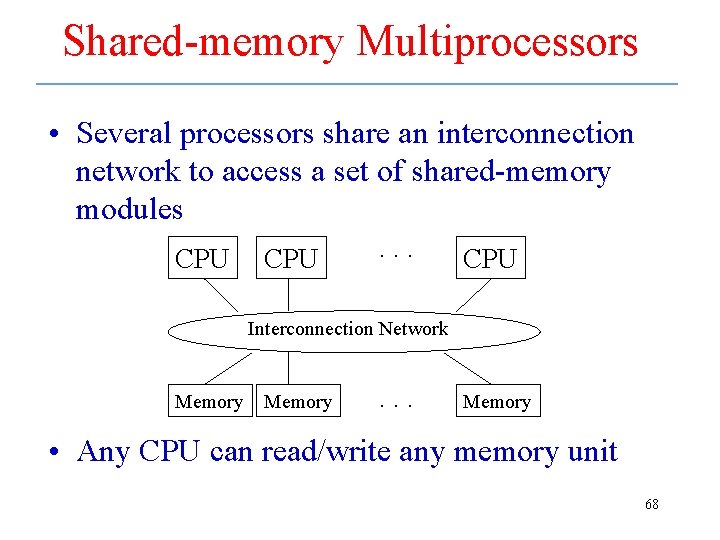 Shared-memory Multiprocessors

• Several processors share an interconnection network to access a set of shared-memory modules

CPU CPU . . . CPU

Interconnection Network

Memory Memory . . . Memory

• Any CPU can read/write any memory unit

68